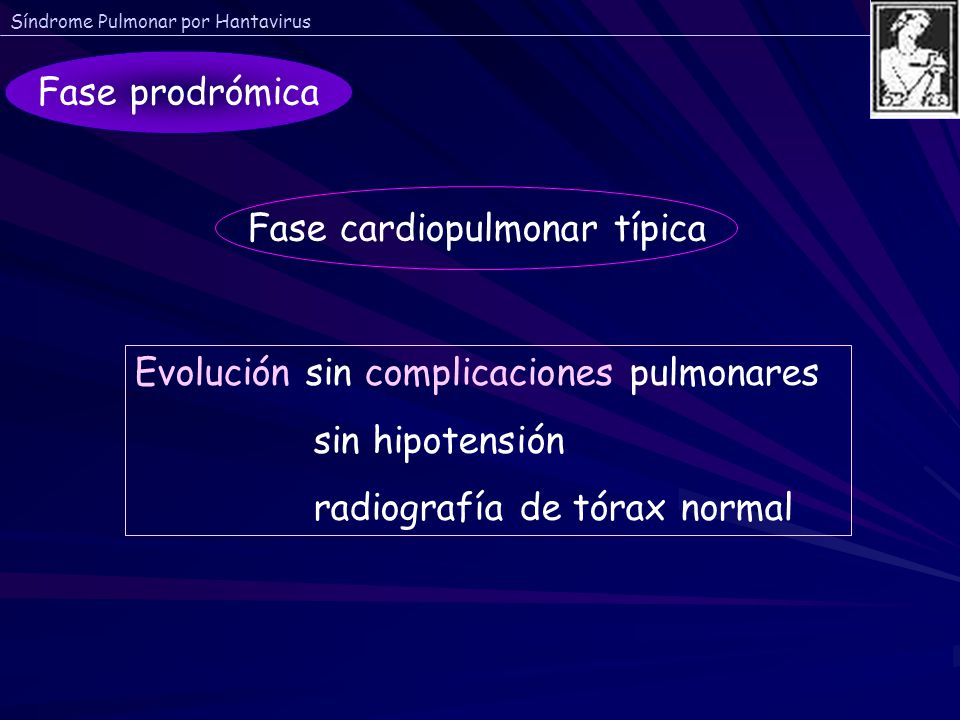 Síndrome Pulmonar por Hantavirus

Fase prodrómica

Fase cardiopulmonar típica

Evolución sin complicaciones pulmonares
sin hipotensión
radiografía de tórax normal